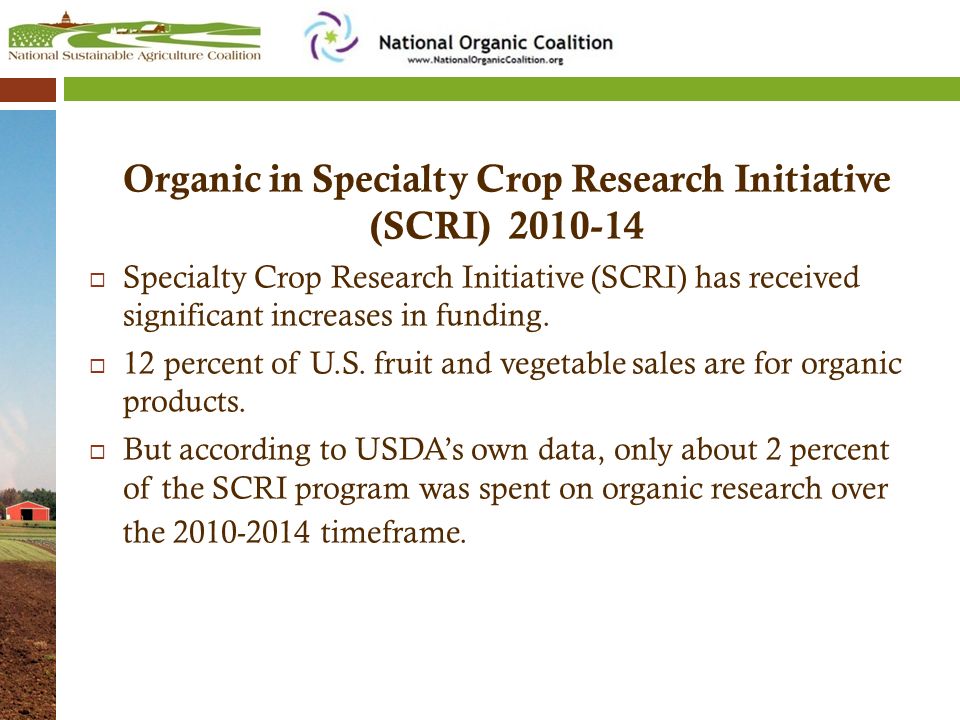 National Sustainable Agriculture Coalition

National Organic Coalition
www.NationalOrganicCoalition.org

Organic in Specialty Crop Research Initiative (SCRI) 2010-14

□ Specialty Crop Research Initiative (SCRI) has received significant increases in funding.

□ 12 percent of U.S. fruit and vegetable sales are for organic products.

□ But according to USDA's own data, only about 2 percent of the SCRI program was spent on organic research over the 2010-2014 timeframe.